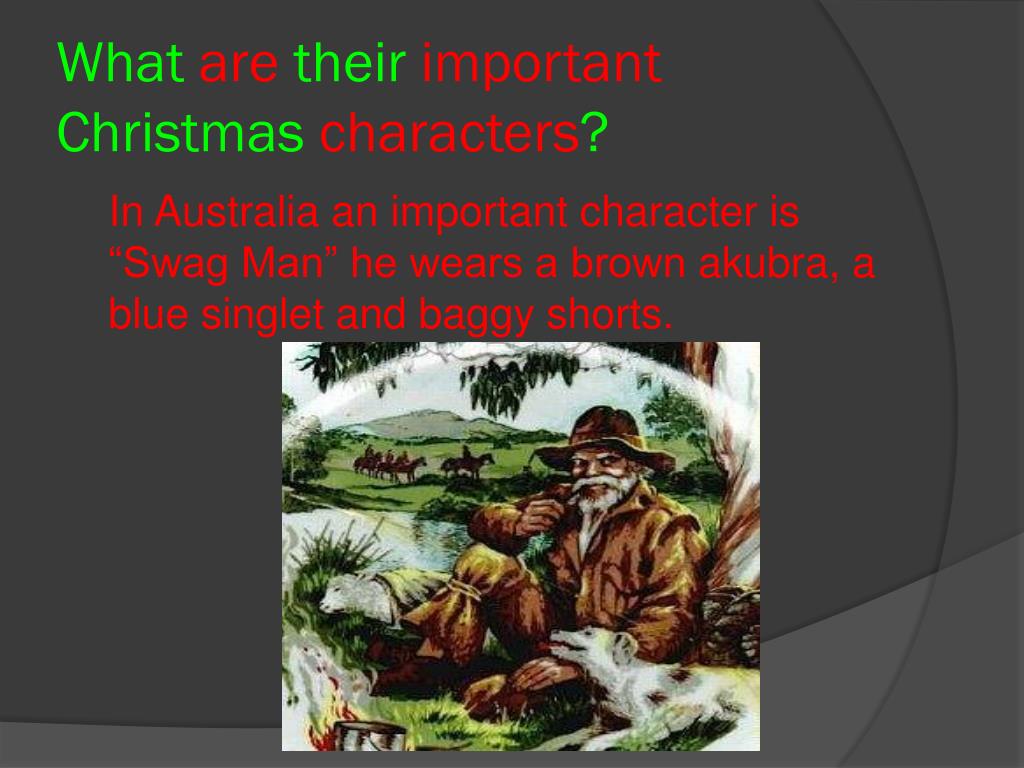 What are their important Christmas characters?

In Australia an important character is “Swag Man” he wears a brown akubra, a blue singlet and baggy shorts.